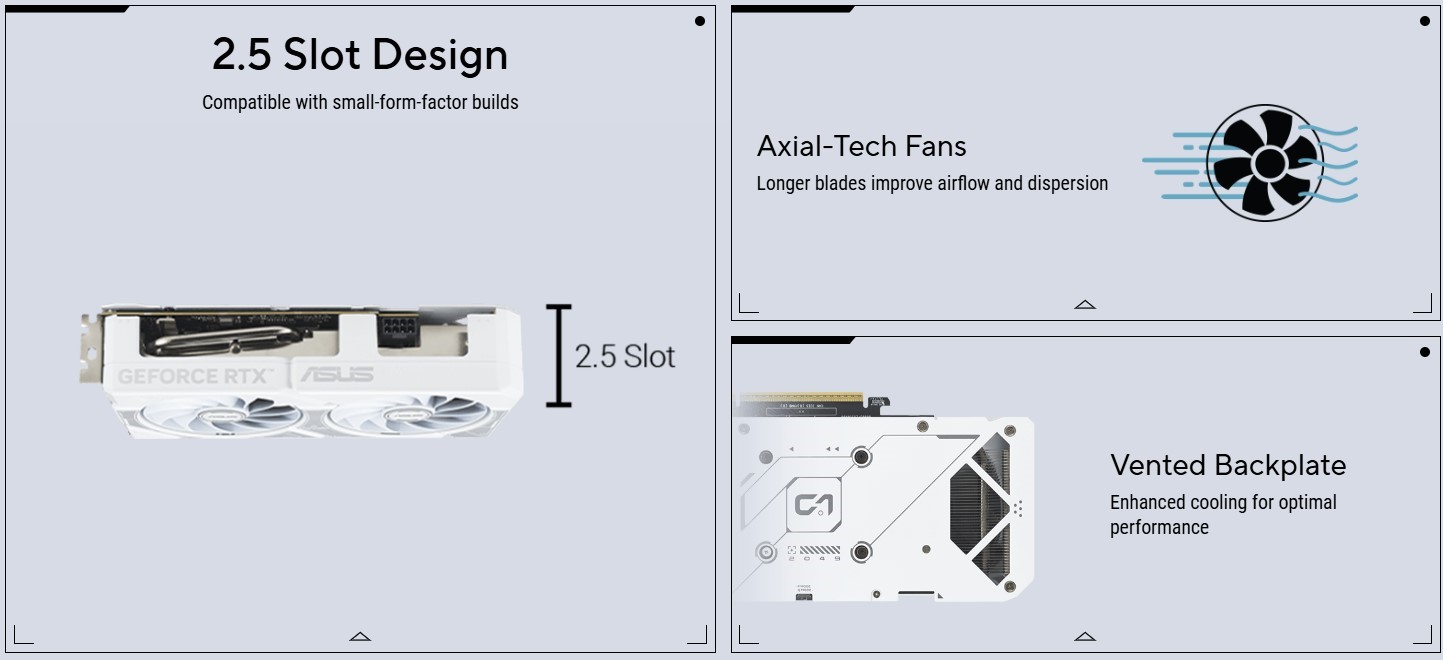 2.5 Slot Design

Compatible with small-form-factor builds

GEFORCE RTX ASUS

2.5 Slot

Axial-Tech Fans

Longer blades improve airflow and dispersion

Vented Backplate

Enhanced cooling for optimal performance